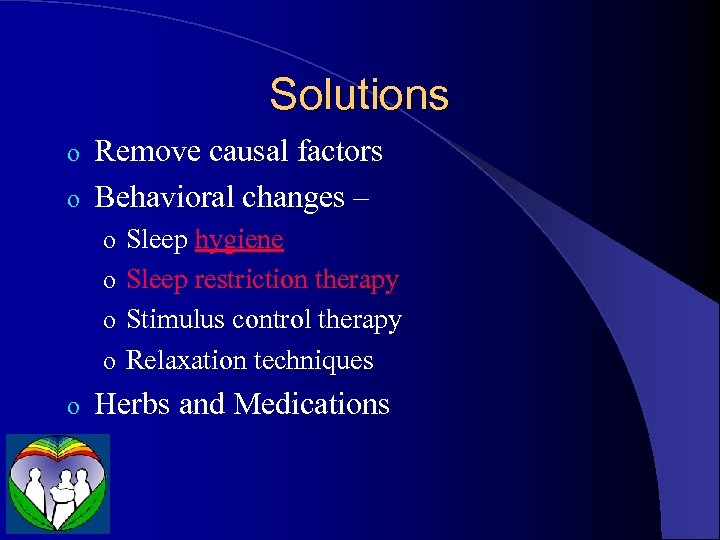 Solutions

o Remove causal factors
o Behavioral changes –
  o Sleep hygiene
  o Sleep restriction therapy
  o Stimulus control therapy
  o Relaxation techniques
o Herbs and Medications